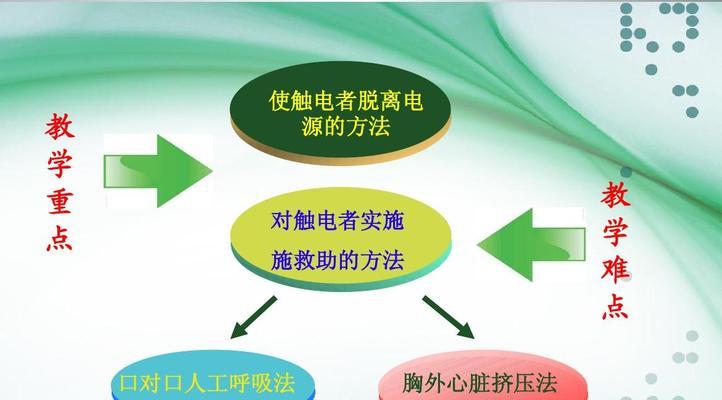 教学重点

使触电者脱离电源的方法

对触电者实施施救助的方法

教学难点

口对口人工呼吸法

胸外心脏挤压法